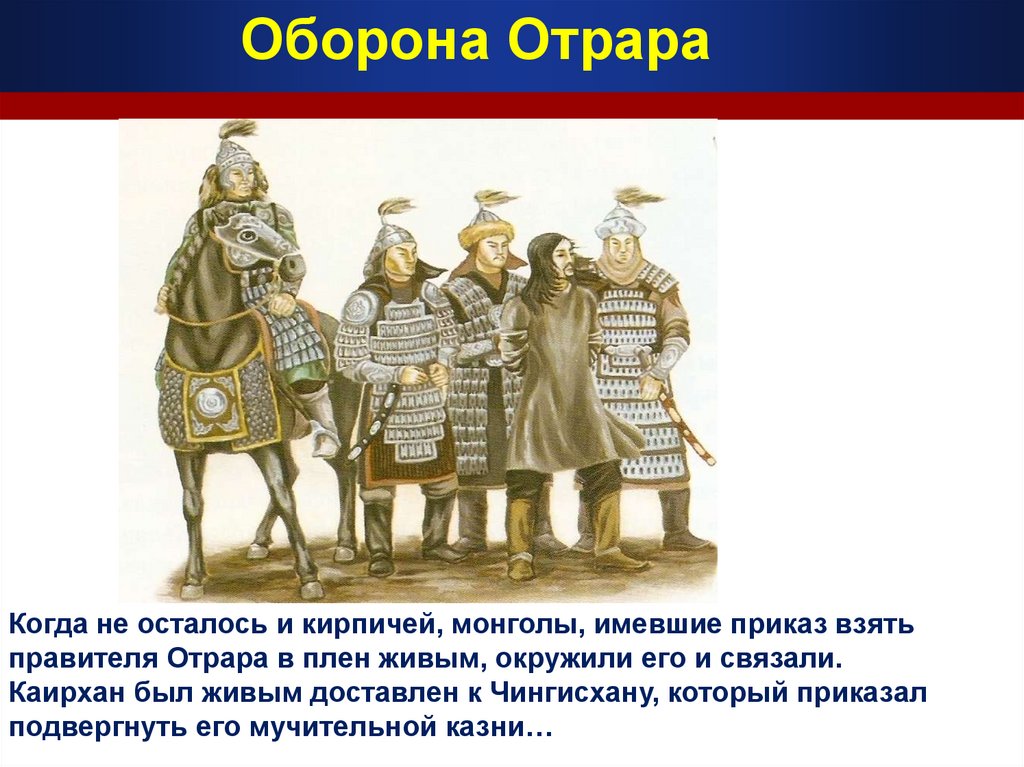 Оборона Отрара

Когда не осталось и кирпичей, монголы, имевшие приказ взять правителя Отрара в плен живым, окружили его и связали. Каирхан был живым доставлен к Чингисхану, который приказал подвергнуть его мучительной казни…